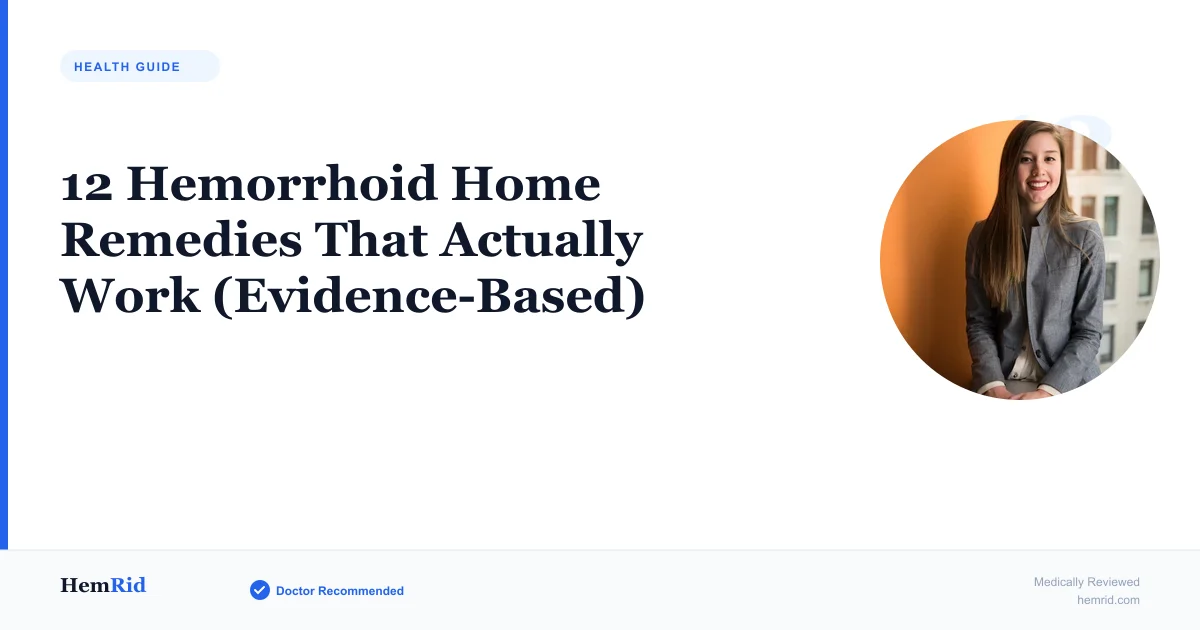 HEALTH GUIDE

12 Hemorrhoid Home Remedies That Actually Work (Evidence-Based)

HemRid

Doctor Recommended

Medically Reviewed
hemrid.com